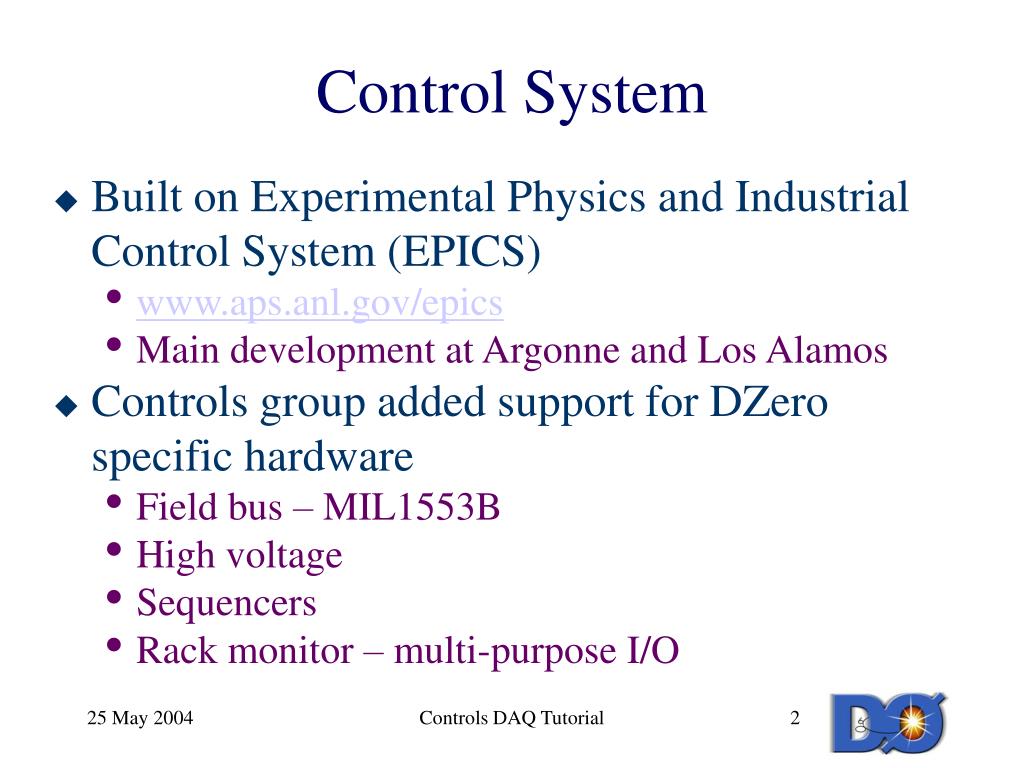 Control System

◆ Built on Experimental Physics and Industrial Control System (EPICS)
• www.aps.anl.gov/epics
• Main development at Argonne and Los Alamos

◆ Controls group added support for DZero specific hardware
• Field bus – MIL1553B
• High voltage
• Sequencers
• Rack monitor – multi-purpose I/O

25 May 2004 Controls DAQ Tutorial 2

DØ